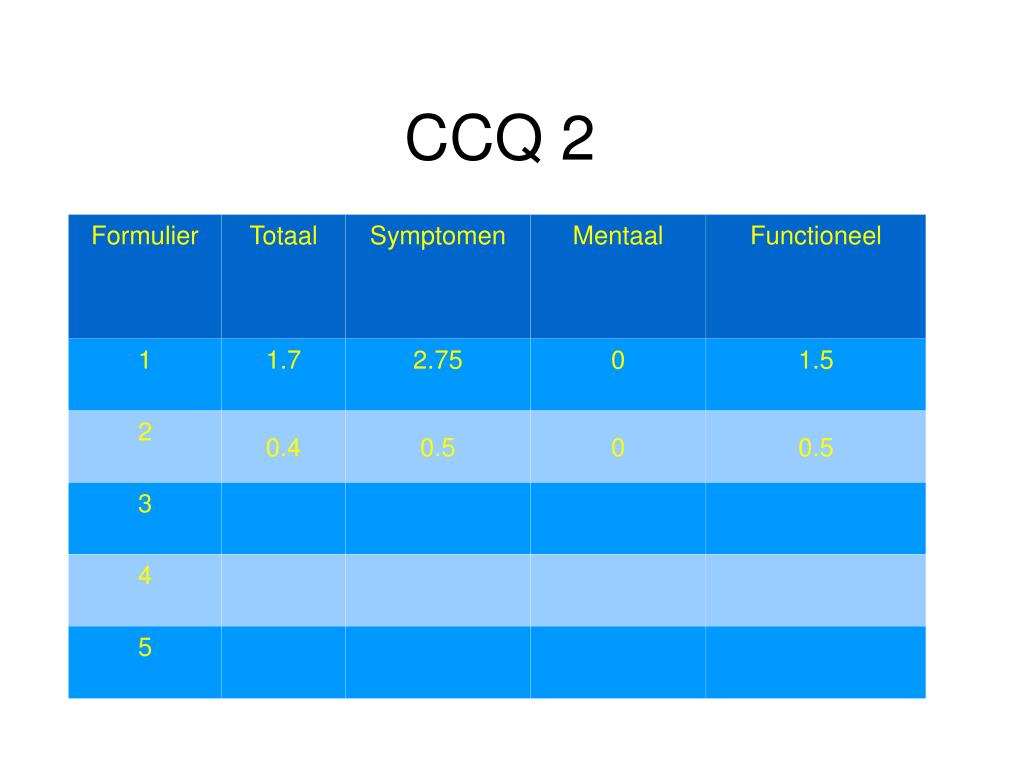 CCQ 2

| Formulier | Totaal | Symptomen | Mentaal | Functioneel |
|---|---|---|---|---|
| 1 | 1.7 | 2.75 | 0 | 1.5 |
| 2 | 0.4 | 0.5 | 0 | 0.5 |
| 3 | | | | |
| 4 | | | | |
| 5 | | | | |